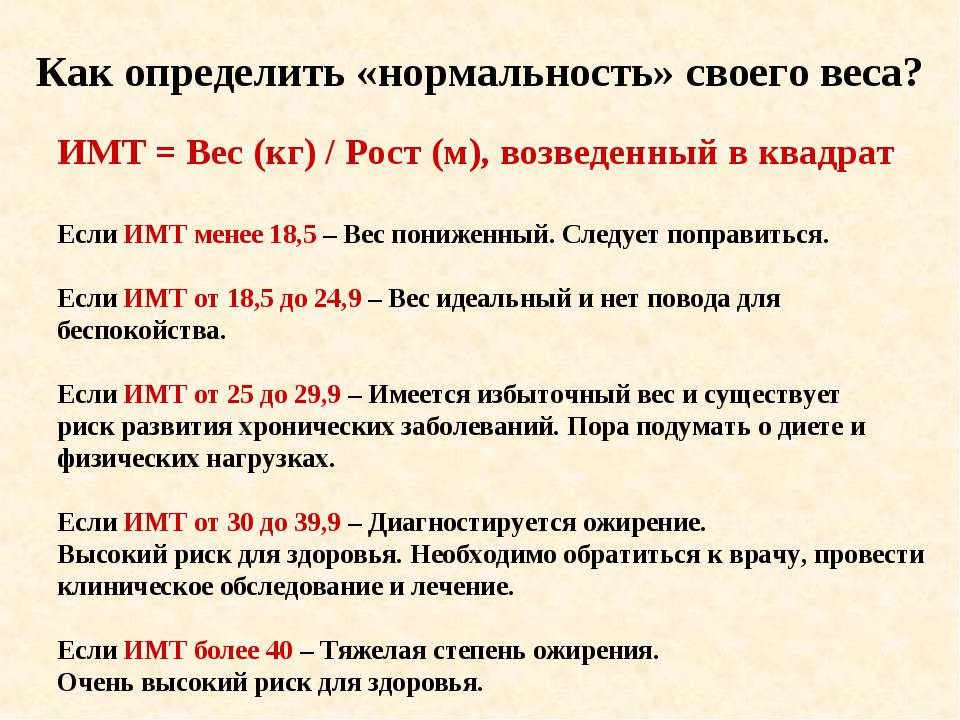 Как определить «нормальность» своего веса?

ИМТ = Вес (кг) / Рост (м), возведенный в квадрат

Если ИМТ менее 18,5 – Вес пониженный. Следует поправиться.

Если ИМТ от 18,5 до 24,9 – Вес идеальный и нет повода для беспокойства.

Если ИМТ от 25 до 29,9 – Имеется избыточный вес и существует риск развития хронических заболеваний. Пора подумать о диете и физических нагрузках.

Если ИМТ от 30 до 39,9 – Диагностируется ожирение. Высокий риск для здоровья. Необходимо обратиться к врачу, провести клиническое обследование и лечение.

Если ИМТ более 40 – Тяжелая степень ожирения. Очень высокий риск для здоровья.